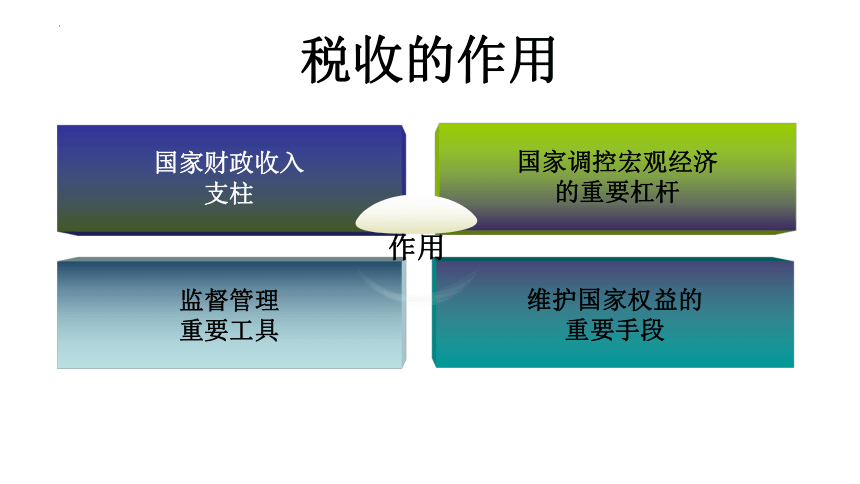 税收的作用

国家财政收入支柱

国家调控宏观经济的重要杠杆

作用

监督管理重要工具

维护国家权益的重要手段